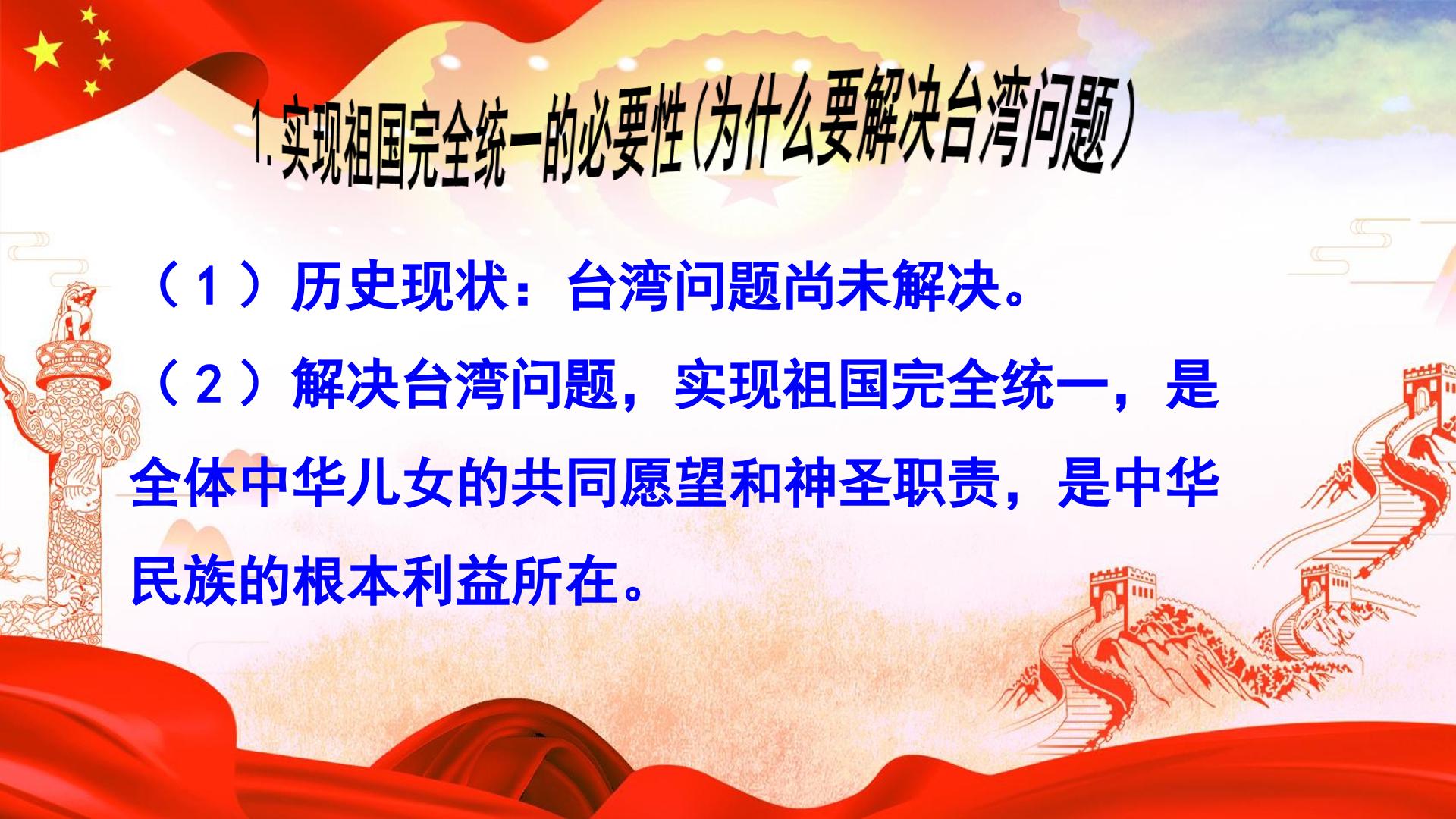 1.实现祖国完全统一的必要性(为什么要解决台湾问题)

（1）历史现状：台湾问题尚未解决。

（2）解决台湾问题，实现祖国完全统一，是全体中华儿女的共同愿望和神圣职责，是中华民族的根本利益所在。